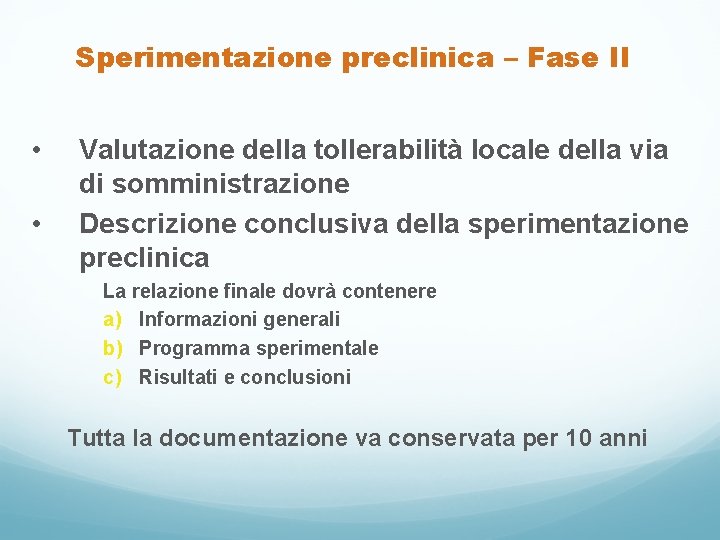 Sperimentazione preclinica – Fase II

• Valutazione della tollerabilità locale della via di somministrazione
• Descrizione conclusiva della sperimentazione preclinica

La relazione finale dovrà contenere
a) Informazioni generali
b) Programma sperimentale
c) Risultati e conclusioni

Tutta la documentazione va conservata per 10 anni